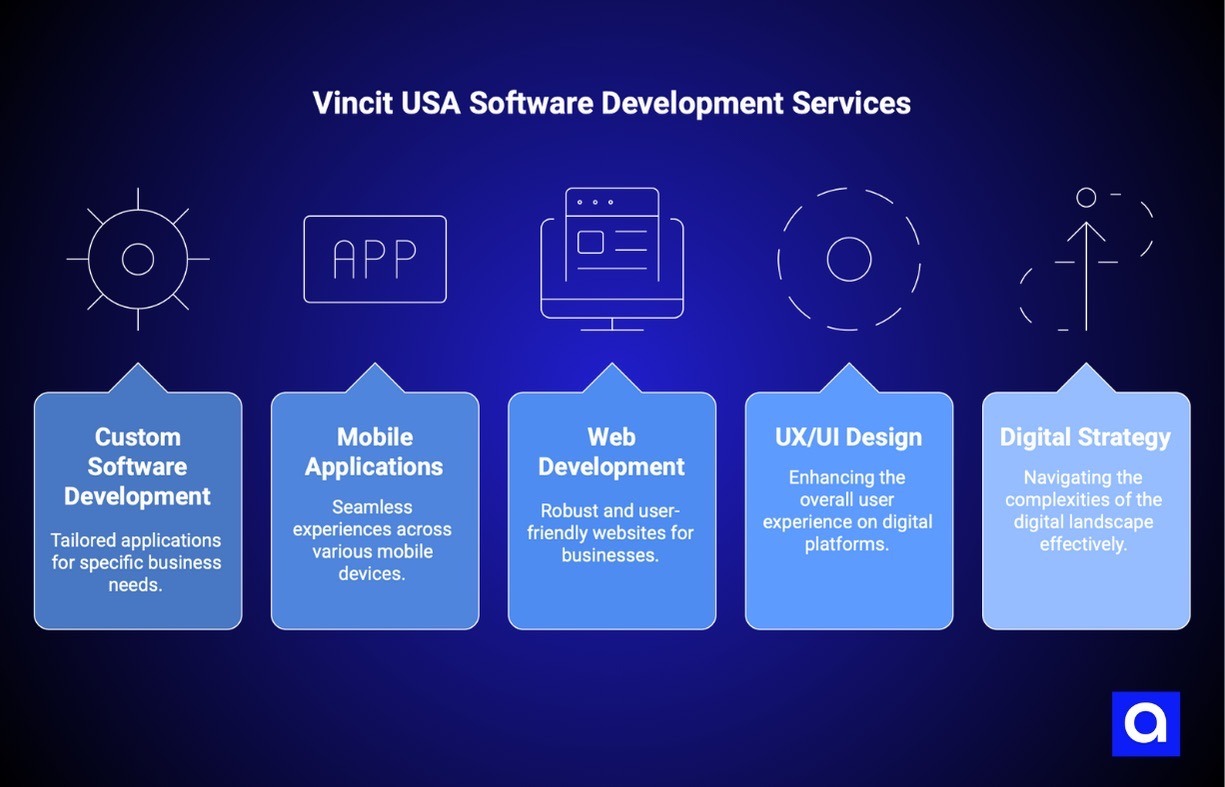 Vincit USA Software Development Services

APP

Custom Software Development

Tailored applications for specific business needs.

Mobile Applications

Seamless experiences across various mobile devices.

Web Development

Robust and user-friendly websites for businesses.

UX/UI Design

Enhancing the overall user experience on digital platforms.

Digital Strategy

Navigating the complexities of the digital landscape effectively.

a